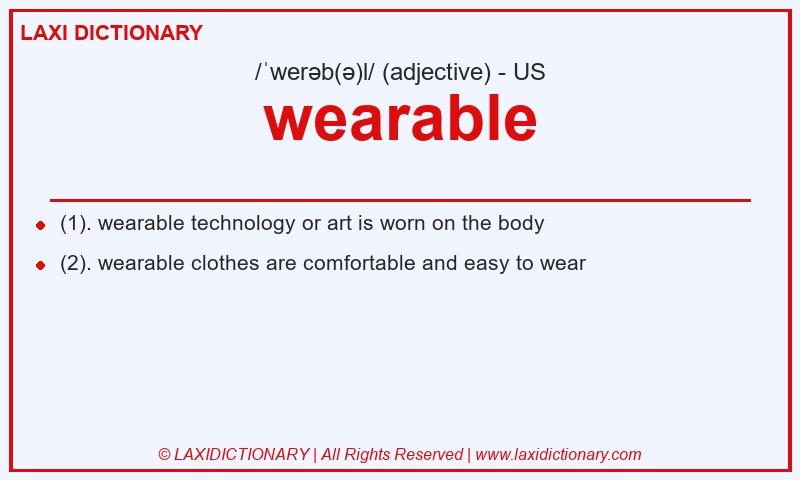 LAXI DICTIONARY

/ˈwerəb(ə)l/ (adjective) - US

wearable

- (1). wearable technology or art is worn on the body
- (2). wearable clothes are comfortable and easy to wear

© LAXIDICTIONARY | All Rights Reserved | www.laxidictionary.com